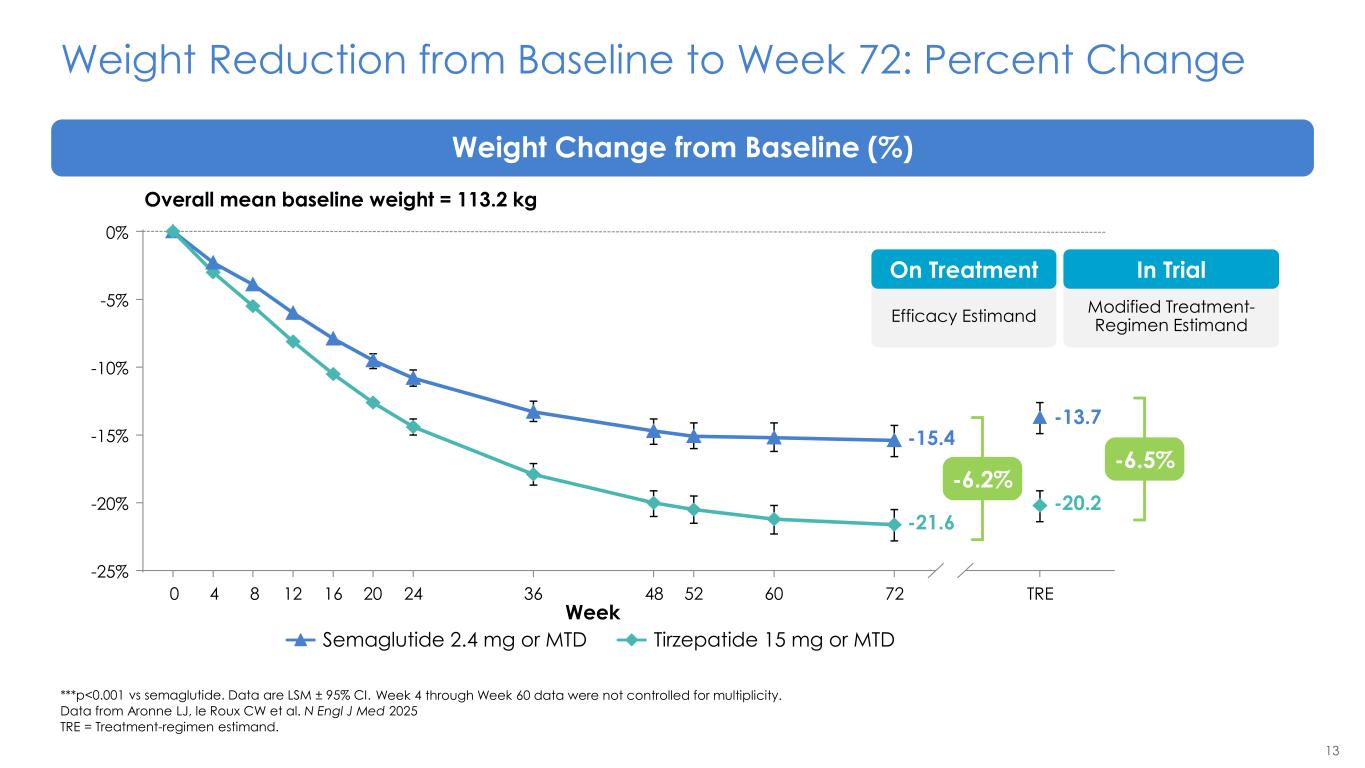 Weight Reduction from Baseline to Week 72: Percent Change

Weight Change from Baseline (%)

Overall mean baseline weight = 113.2 kg

On Treatment
Efficacy Estimand

In Trial
Modified Treatment-Regimen Estimand

0%
-5%
-10%
-15%
-20%
-25%

-15.4
-21.6
-6.2%
-13.7
-20.2
-6.5%

0 4 8 12 16 20 24 36 48 52 60 72 TRE
Week

Semaglutide 2.4 mg or MTD
Tirzepatide 15 mg or MTD

***p<0.001 vs semaglutide. Data are LSM ± 95% CI. Week 4 through Week 60 data were not controlled for multiplicity.
Data from Aronne LJ, le Roux CW et al. N Engl J Med 2025
TRE = Treatment-regimen estimand.

13